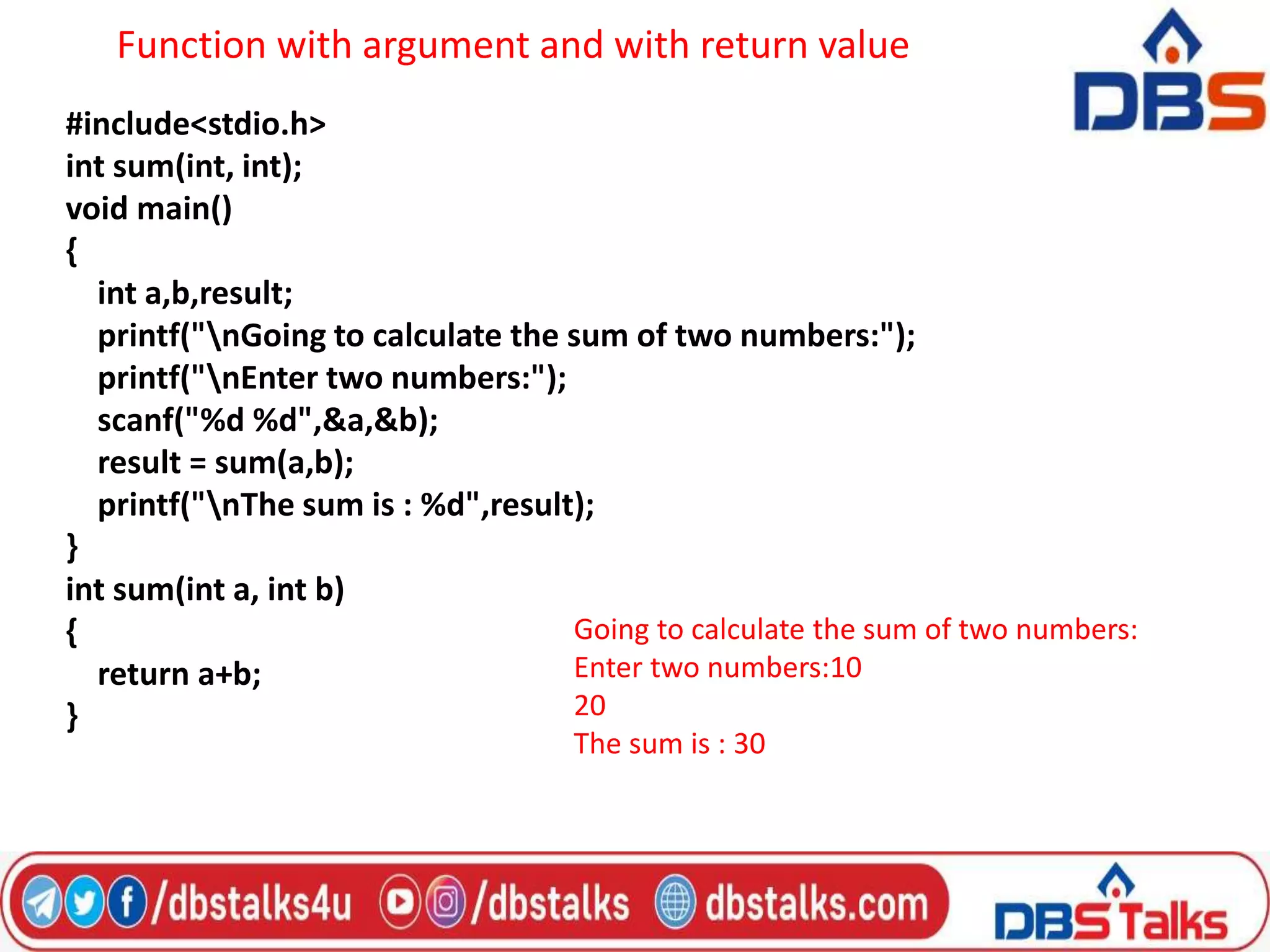 Function with argument and with return value

DBS

#include<stdio.h>
int sum(int, int);
void main()
{
int a,b,result;
printf("\nGoing to calculate the sum of two numbers:");
printf("\nEnter two numbers:");
scanf("%d %d",&a,&b);
result = sum(a,b);
printf("\nThe sum is : %d",result);
}
int sum(int a, int b)
{
return a+b;
}

Going to calculate the sum of two numbers:
Enter two numbers:10
20
The sum is : 30

/dbstalks4u /dbstalks dbstalks.com

DBS Talks